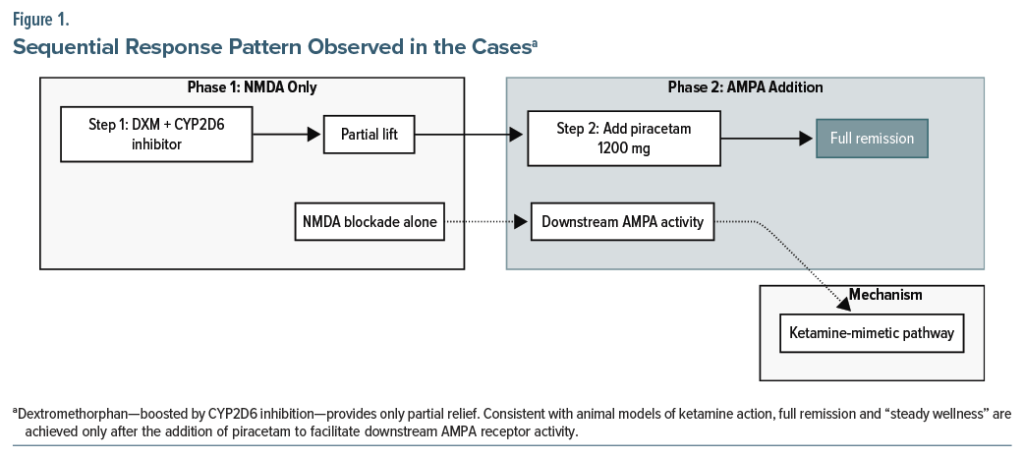 Figure 1.
Sequential Response Pattern Observed in the Cases$^a$

Phase 1: NMDA Only

Step 1: DXM + CYP2D6 inhibitor

Partial lift

NMDA blockade alone

Phase 2: AMPA Addition

Step 2: Add piracetam 1200 mg

Full remission

Downstream AMPA activity

Mechanism

Ketamine-mimetic pathway

$^a$Dextromethorphan—boosted by CYP2D6 inhibition—provides only partial relief. Consistent with animal models of ketamine action, full remission and "steady wellness" are achieved only after the addition of piracetam to facilitate downstream AMPA receptor activity.